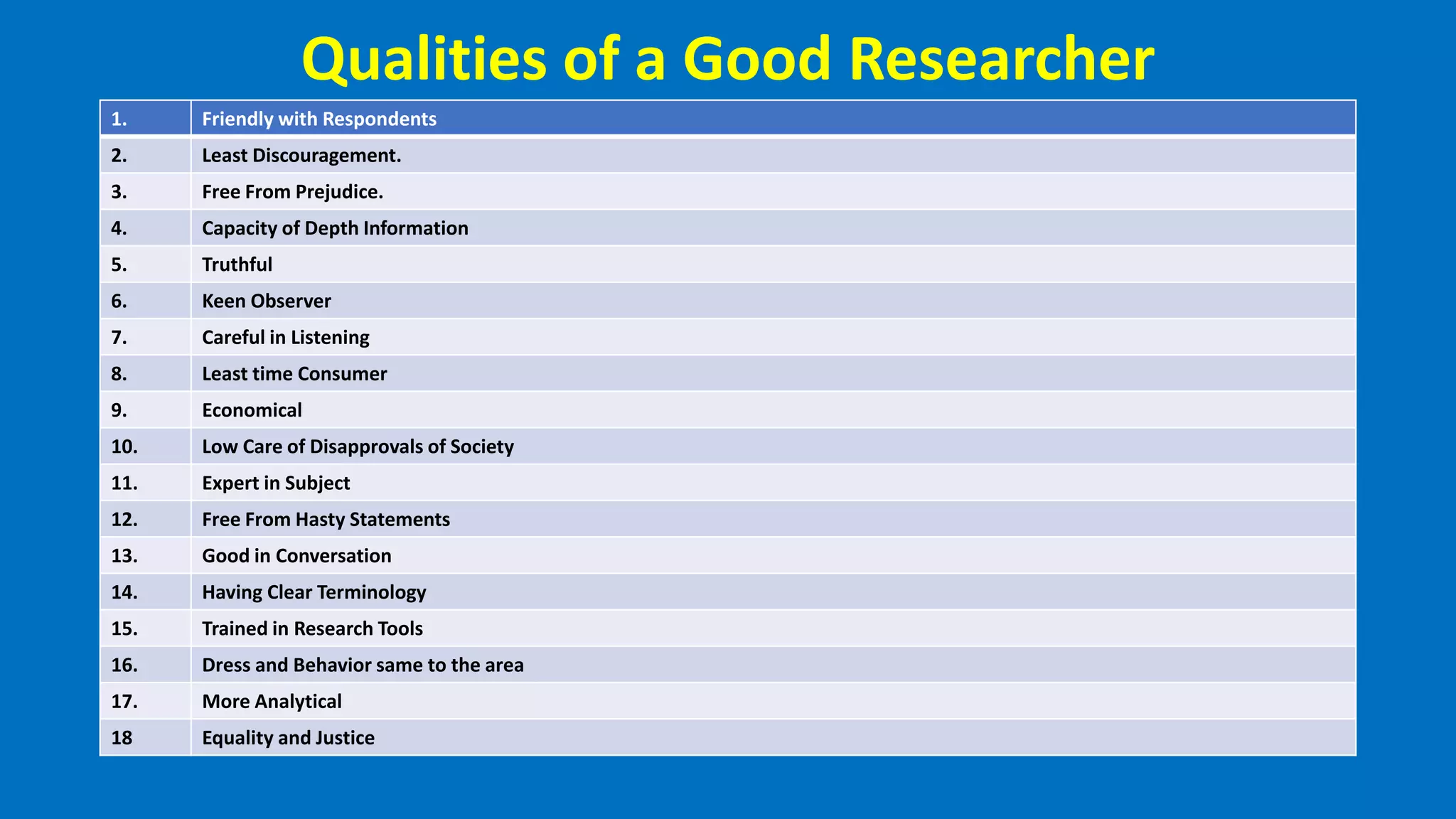 Qualities of a Good Researcher

| 1. | Friendly with Respondents |
|---|---|
| 2. | Least Discouragement. |
| 3. | Free From Prejudice. |
| 4. | Capacity of Depth Information |
| 5. | Truthful |
| 6. | Keen Observer |
| 7. | Careful in Listening |
| 8. | Least time Consumer |
| 9. | Economical |
| 10. | Low Care of Disapprovals of Society |
| 11. | Expert in Subject |
| 12. | Free From Hasty Statements |
| 13. | Good in Conversation |
| 14. | Having Clear Terminology |
| 15. | Trained in Research Tools |
| 16. | Dress and Behavior same to the area |
| 17. | More Analytical |
| 18 | Equality and Justice |